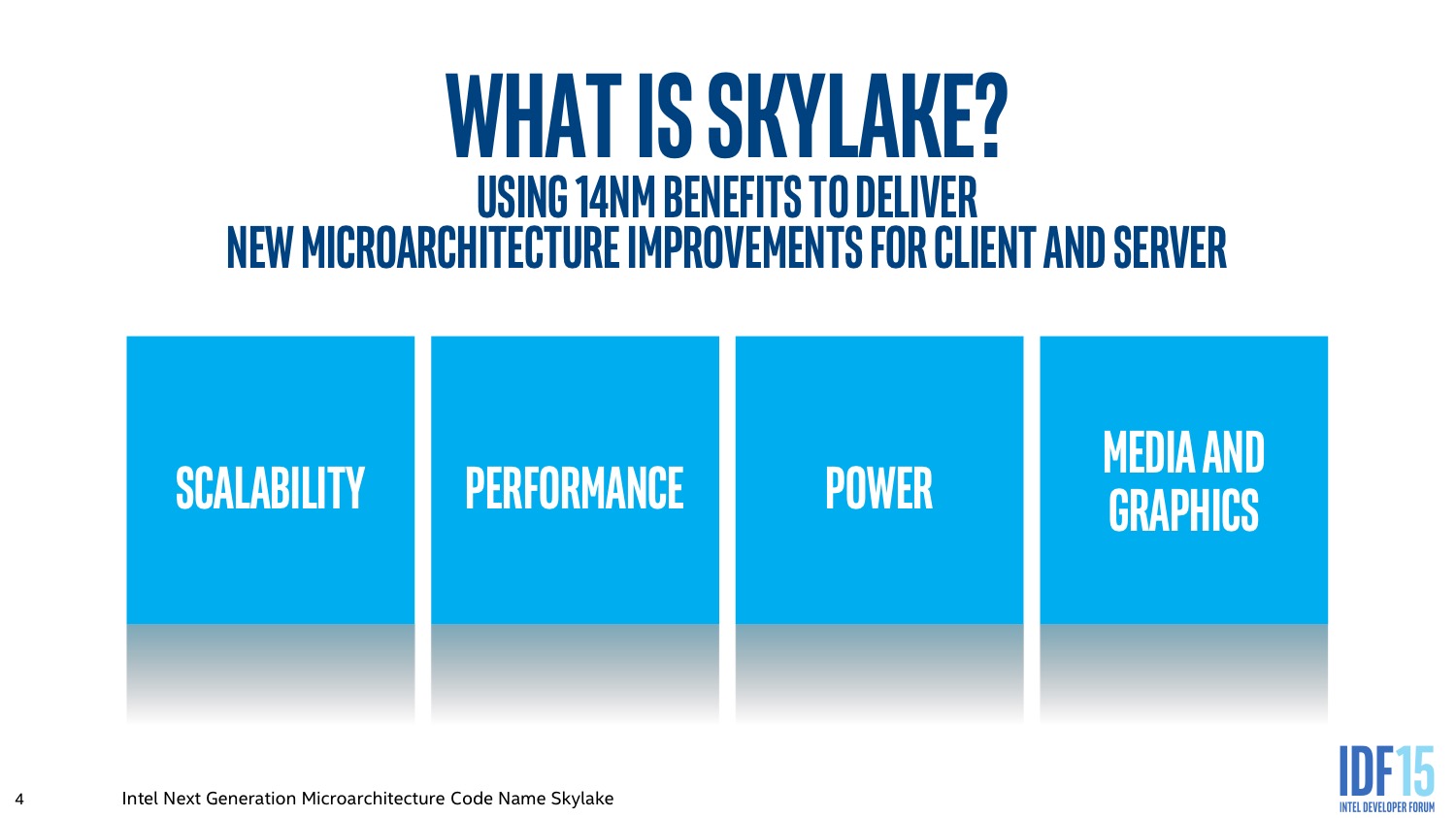 WHAT IS SKYLAKE?
USING 14NM BENEFITS TO DELIVER
NEW MICROARCHITECTURE IMPROVEMENTS FOR CLIENT AND SERVER

SCALABILITY

PERFORMANCE

POWER

MEDIA AND GRAPHICS

4 Intel Next Generation Microarchitecture Code Name Skylake

IDF15
INTEL DEVELOPER FORUM